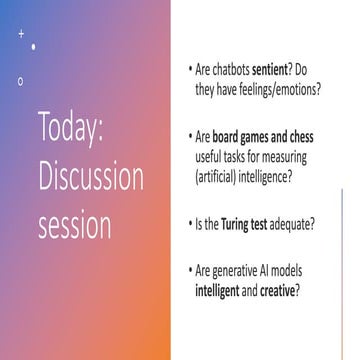 Today: Discussion session

• Are chatbots sentient? Do they have feelings/emotions?

• Are board games and chess useful tasks for measuring (artificial) intelligence?

• Is the Turing test adequate?

• Are generative AI models intelligent and creative?